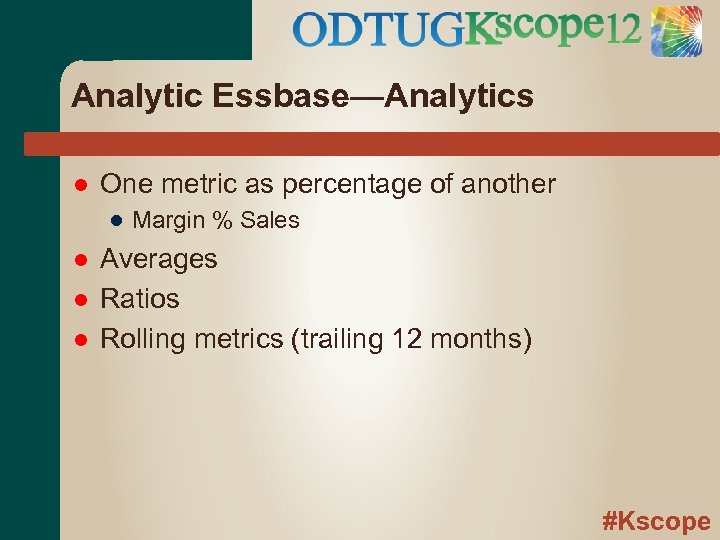 ODTUGKscope12

Analytic Essbase—Analytics

- One metric as percentage of another
  - Margin % Sales
- Averages
- Ratios
- Rolling metrics (trailing 12 months)

#Kscope